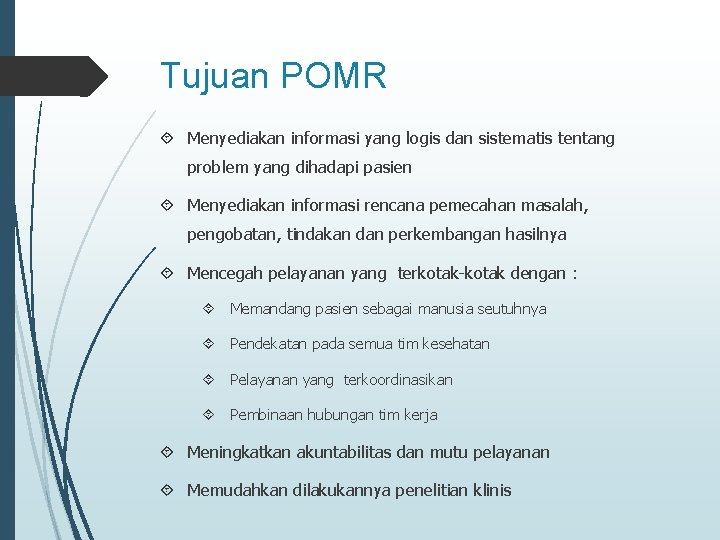 Tujuan POMR

Menyediakan informasi yang logis dan sistematis tentang problem yang dihadapi pasien

Menyediakan informasi rencana pemecahan masalah, pengobatan, tindakan dan perkembangan hasilnya

Mencegah pelayanan yang terkotak-kotak dengan :

Memandang pasien sebagai manusia seutuhnya

Pendekatan pada semua tim kesehatan

Pelayanan yang terkoordinasikan

Pembinaan hubungan tim kerja

Meningkatkan akuntabilitas dan mutu pelayanan

Memudahkan dilakukannya penelitian klinis